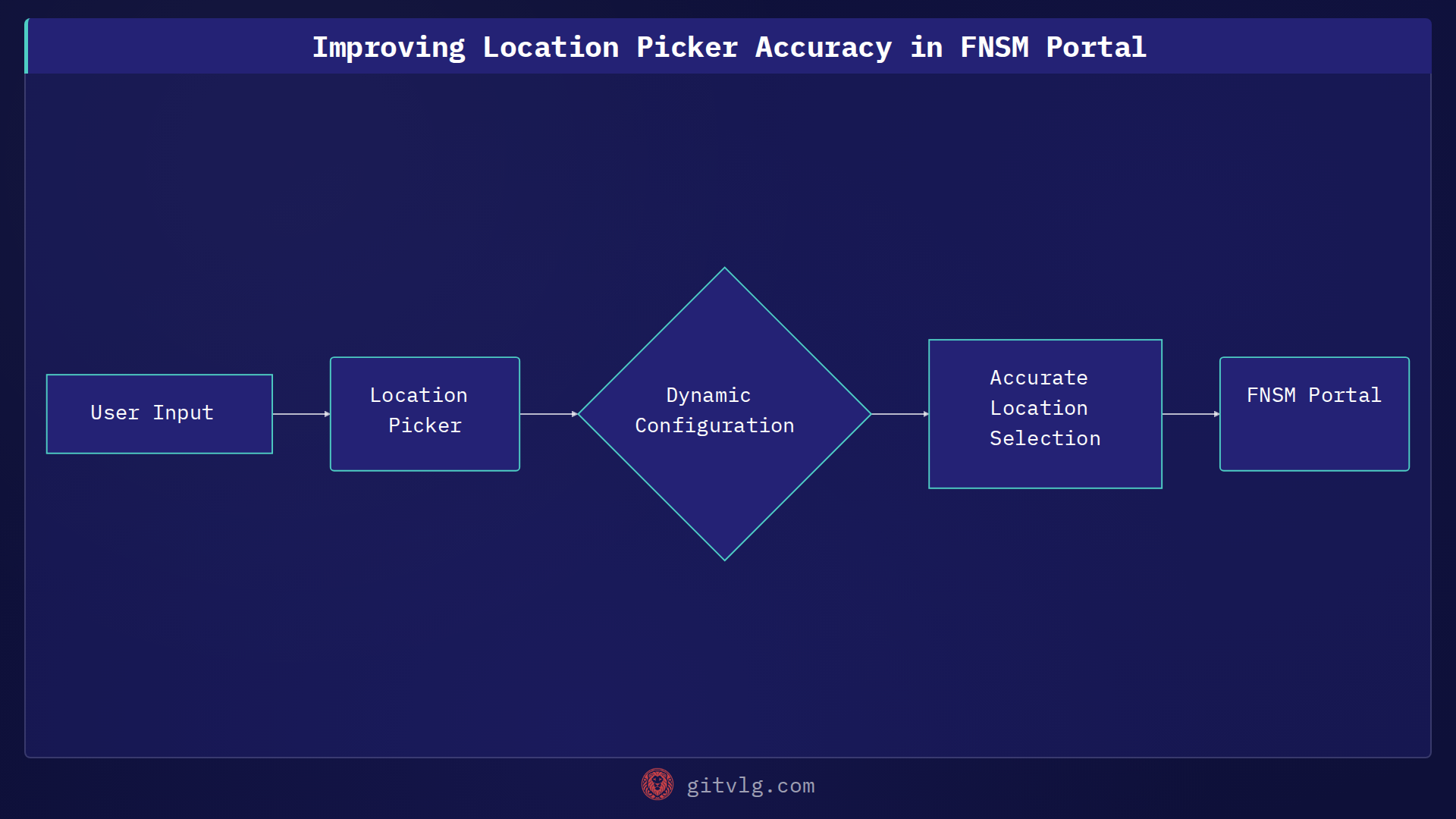 Improving Location Picker Accuracy in FNSM Portal

User Input

Location Picker

Dynamic Configuration

Accurate Location Selection

FNSM Portal

gitvlg.com